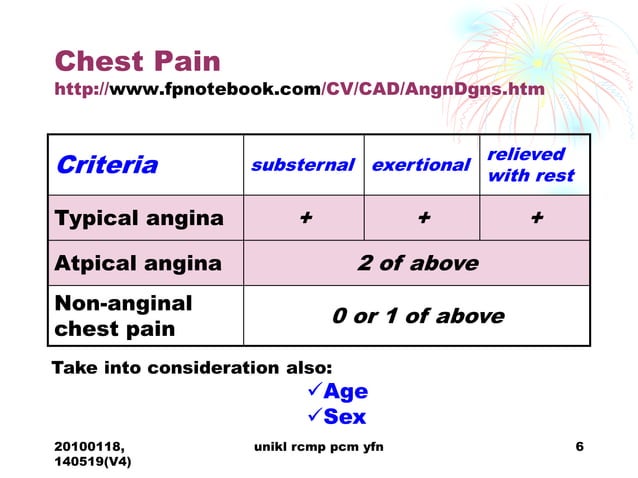 Chest Pain
http://www.fpnotebook.com/CV/CAD/AngnDgns.htm

| Criteria | substernal | exertional | relieved with rest |
|---|---|---|---|
| Typical angina | + | + | + |
| Atpical angina | 2 of above | | |
| Non-anginal chest pain | 0 or 1 of above | | |

Take into consideration also:
✓Age
✓Sex

20100118, 140519(V4)

unikl rcmp pcm yfn

6